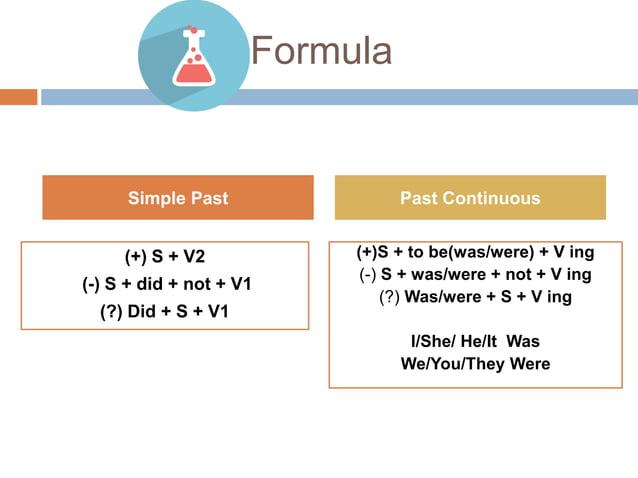 Formula

Simple Past

(+) S + V2
(-) S + did + not + V1
(?) Did + S + V1

Past Continuous

(+)S + to be(was/were) + V ing
(-) S + was/were + not + V ing
(?) Was/were + S + V ing

I/She/ He/It Was
We/You/They Were